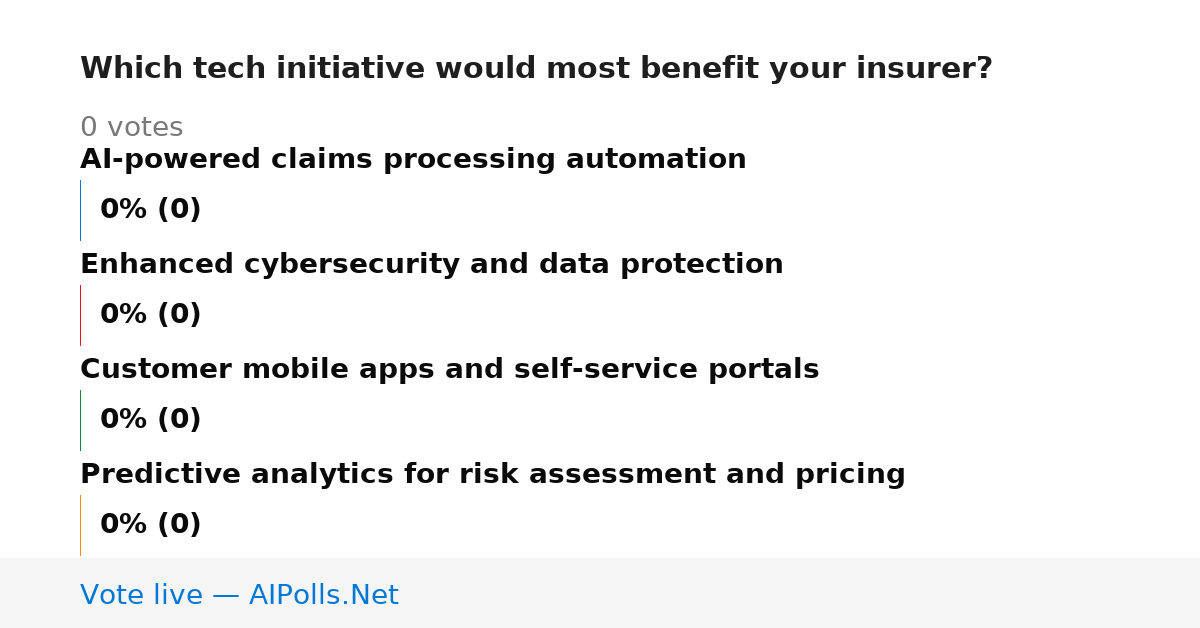 Which tech initiative would most benefit your insurer?

0 votes

AI-powered claims processing automation

0% (0)

Enhanced cybersecurity and data protection

0% (0)

Customer mobile apps and self-service portals

0% (0)

Predictive analytics for risk assessment and pricing

0% (0)

Vote live — AIPolls.Net